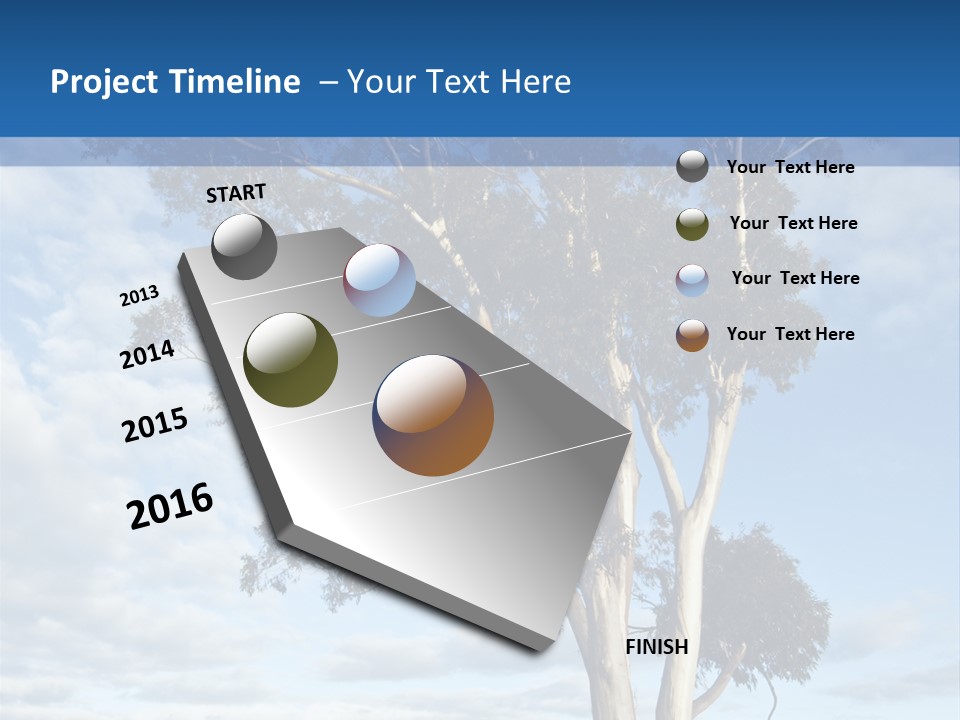 Project Timeline – Your Text Here

START

2013

2014

2015

2016

FINISH

Your Text Here

Your Text Here

Your Text Here

Your Text Here